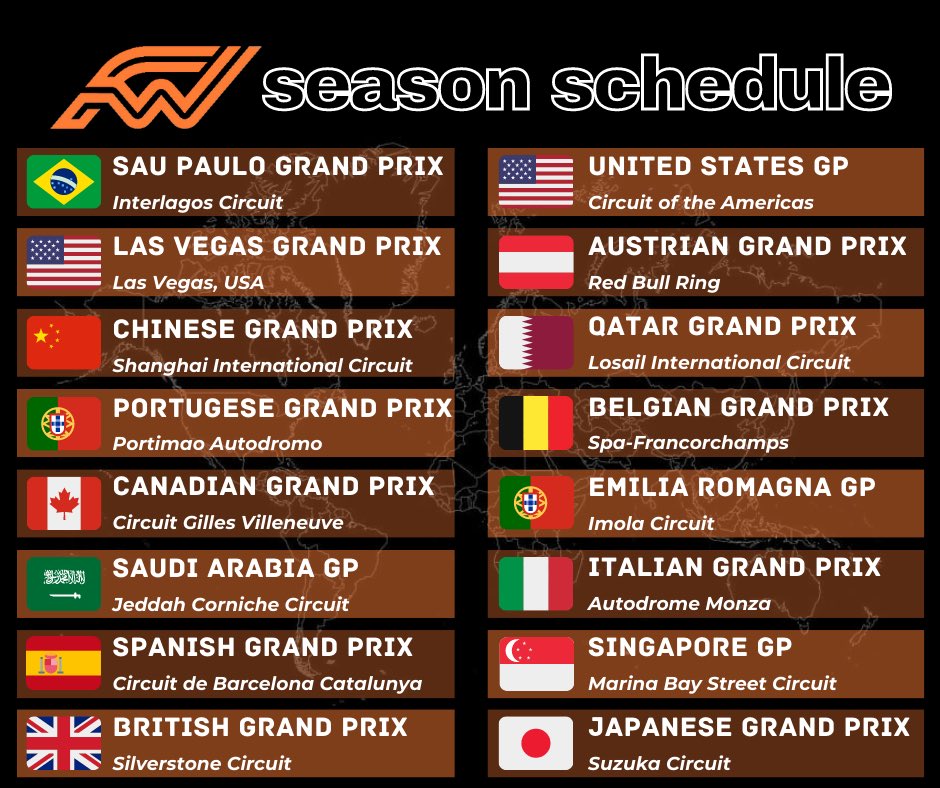 season schedule

SAU PAULO GRAND PRIX
Interlagos Circuit

LAS VEGAS GRAND PRIX
Las Vegas, USA

CHINESE GRAND PRIX
Shanghai International Circuit

PORTUGESE GRAND PRIX
Portimao Autodromo

CANADIAN GRAND PRIX
Circuit Gilles Villeneuve

SAUDI ARABIA GP
Jeddah Corniche Circuit

SPANISH GRAND PRIX
Circuit de Barcelona Catalunya

BRITISH GRAND PRIX
Silverstone Circuit

UNITED STATES GP
Circuit of the Americas

AUSTRIAN GRAND PRIX
Red Bull Ring

QATAR GRAND PRIX
Losail International Circuit

BELGIAN GRAND PRIX
Spa-Francorchamps

EMILIA ROMAGNA GP
Imola Circuit

ITALIAN GRAND PRIX
Autodrome Monza

SINGAPORE GP
Marina Bay Street Circuit

JAPANESE GRAND PRIX
Suzuka Circuit